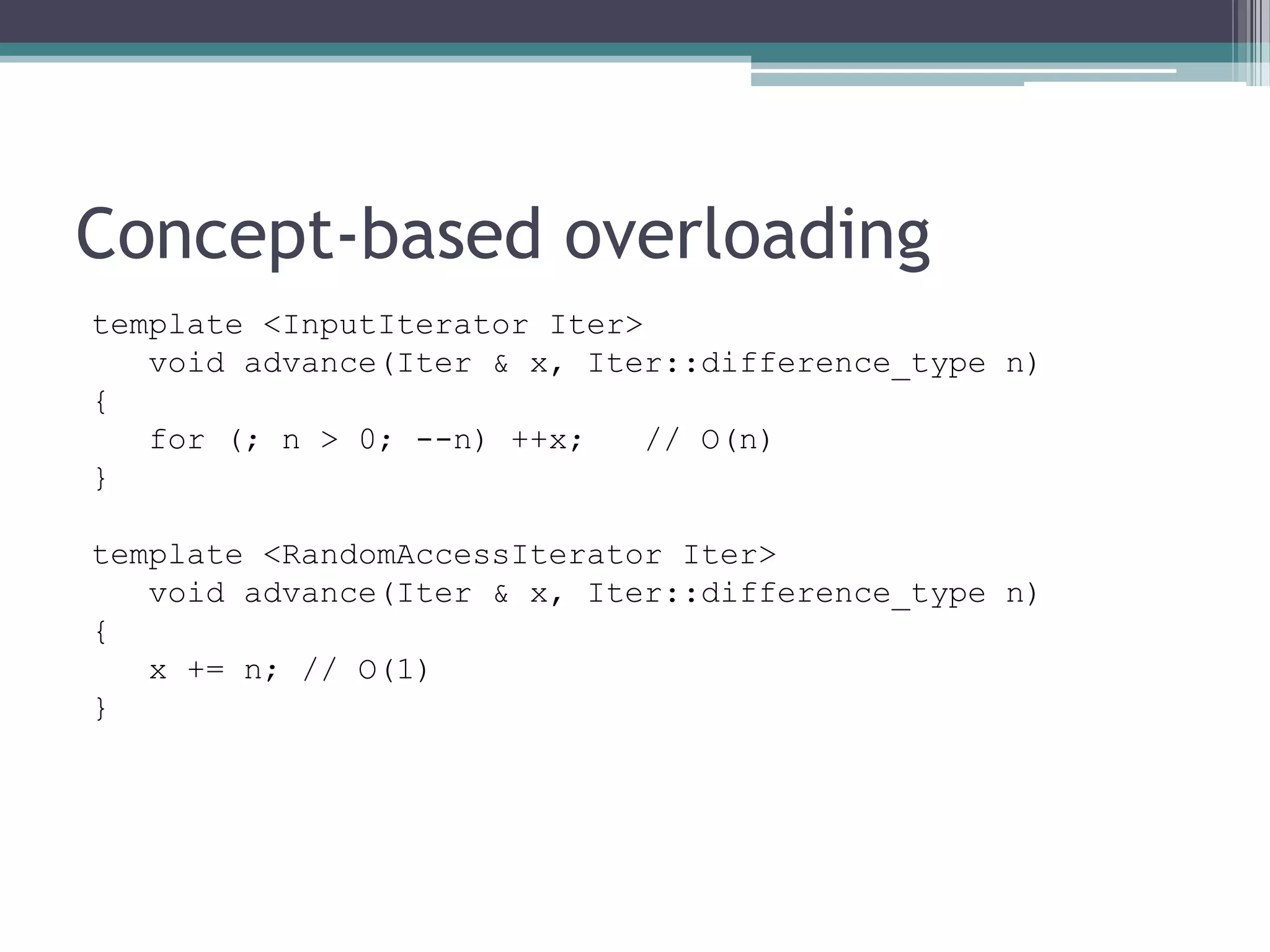 Concept-based overloading

template <InputIterator Iter>
   void advance(Iter & x, Iter::difference_type n)
{
   for (; n > 0; --n) ++x;    // O(n)
}

template <RandomAccessIterator Iter>
   void advance(Iter & x, Iter::difference_type n)
{
   x += n; // O(1)
}